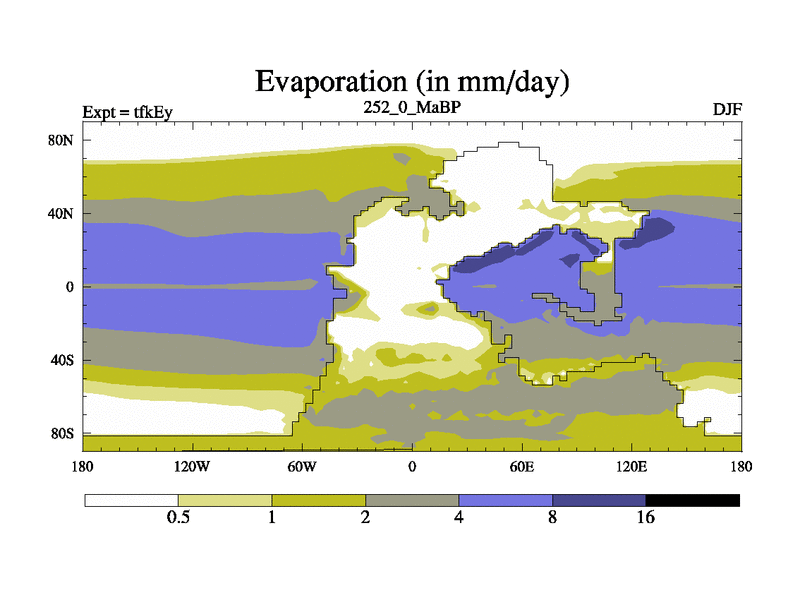 Evaporation (in mm/day)

Expt = tfkEy

252_0_MaBP

DJF

80N
40N
0
40S
80S

180
120W
60W
0
60E
120E
180

0.5
1
2
4
8
16